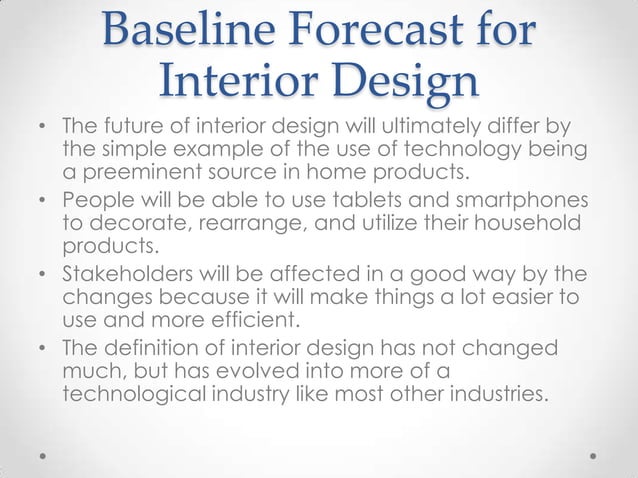 Baseline Forecast for Interior Design

• The future of interior design will ultimately differ by the simple example of the use of technology being a preeminent source in home products.
• People will be able to use tablets and smartphones to decorate, rearrange, and utilize their household products.
• Stakeholders will be affected in a good way by the changes because it will make things a lot easier to use and more efficient.
• The definition of interior design has not changed much, but has evolved into more of a technological industry like most other industries.